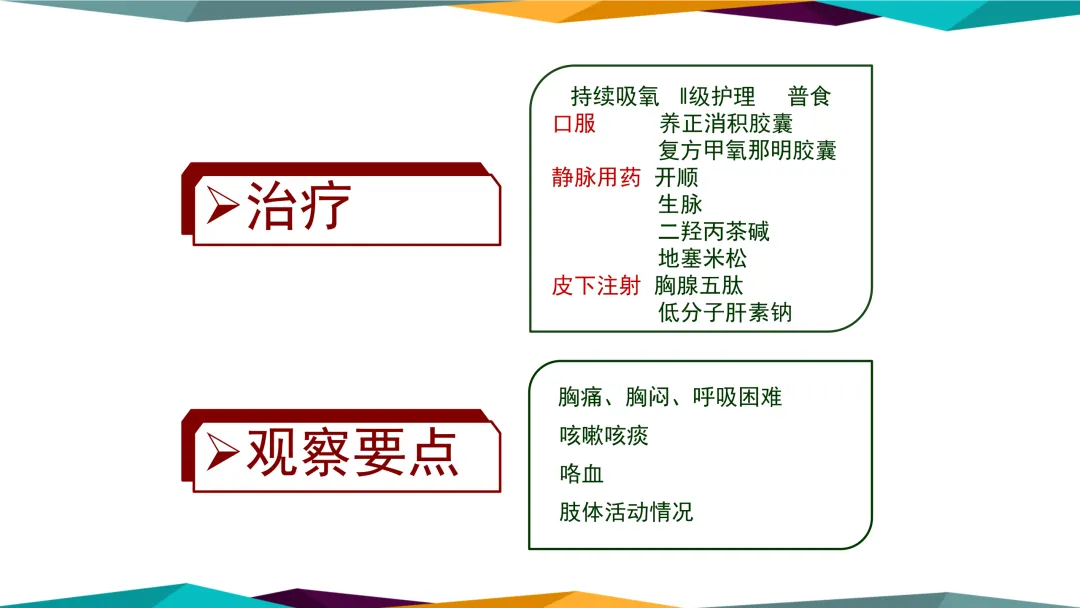 ➢治疗

持续吸氧 Ⅱ级护理 普食
口服 养正消积胶囊
复方甲氧那明胶囊
静脉用药 开顺
生脉
二羟丙茶碱
地塞米松
皮下注射 胸腺五肽
低分子肝素钠

➢观察要点

胸痛、胸闷、呼吸困难
咳嗽咳痰
咯血
肢体活动情况